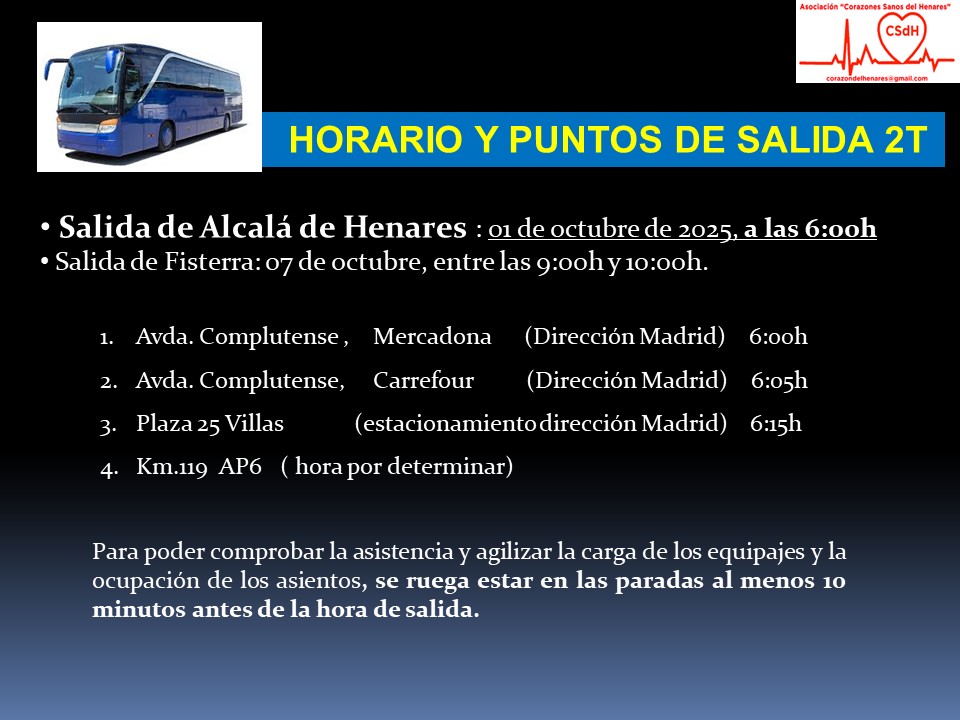 Asociación "Corazones Sanos del Henares"
CSdH
corazondelhenares@gmail.com

HORARIO Y PUNTOS DE SALIDA 2T

• Salida de Alcalá de Henares : 01 de octubre de 2025, a las 6:00h
• Salida de Fisterra: 07 de octubre, entre las 9:00h y 10:00h.

1. Avda. Complutense , Mercadona (Dirección Madrid) 6:00h
2. Avda. Complutense, Carrefour (Dirección Madrid) 6:05h
3. Plaza 25 Villas (estacionamiento dirección Madrid) 6:15h
4. Km.119 AP6 ( hora por determinar)

Para poder comprobar la asistencia y agilizar la carga de los equipajes y la ocupación de los asientos, se ruega estar en las paradas al menos 10 minutos antes de la hora de salida.